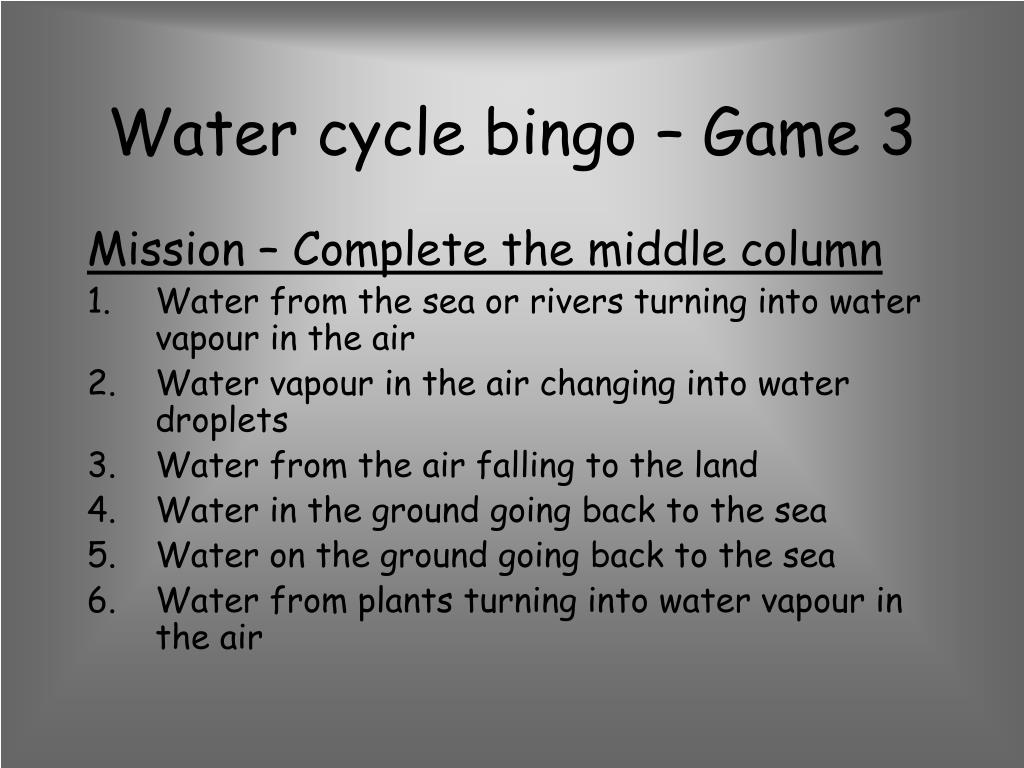 Water cycle bingo – Game 3

Mission – Complete the middle column

1. Water from the sea or rivers turning into water vapour in the air
2. Water vapour in the air changing into water droplets
3. Water from the air falling to the land
4. Water in the ground going back to the sea
5. Water on the ground going back to the sea
6. Water from plants turning into water vapour in the air